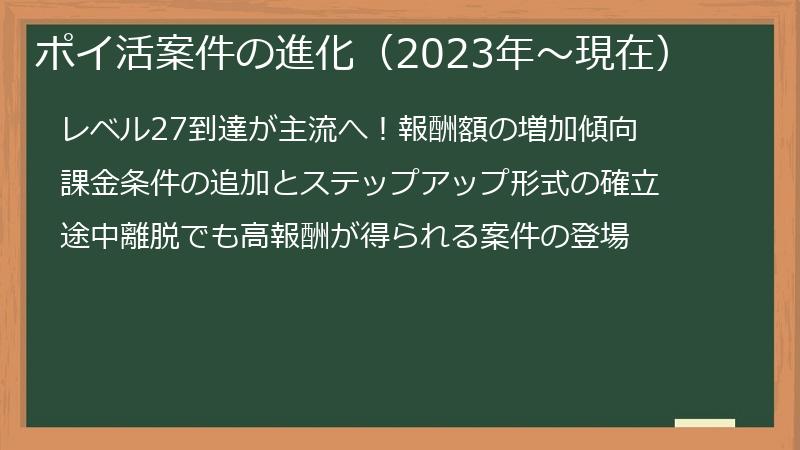 ポイ活案件の進化（2023年～現在）

レベル27到達が主流へ！報酬額の増加傾向

課金条件の追加とステップアップ形式の確立

途中離脱でも高報酬が得られる案件の登場